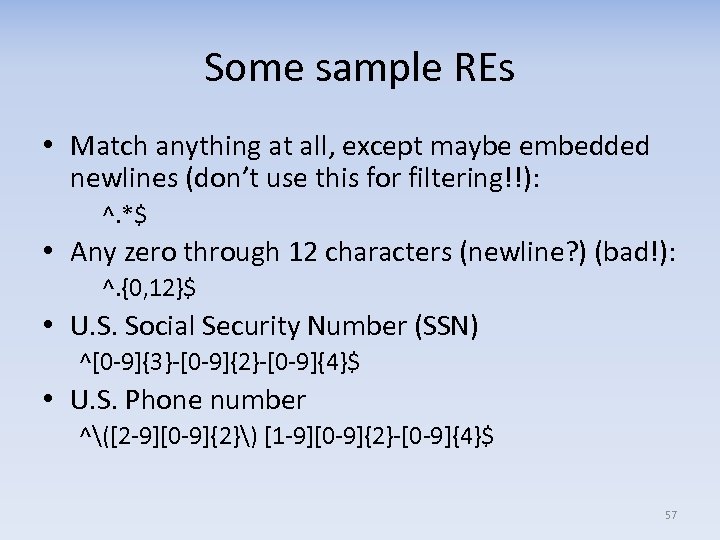 Some sample REs

• Match anything at all, except maybe embedded newlines (don't use this for filtering!!):

^.*$

• Any zero through 12 characters (newline?) (bad!):

^.{0,12}$

• U.S. Social Security Number (SSN)

^[0-9]{3}-[0-9]{2}-[0-9]{4}$

• U.S. Phone number

^\([2-9][0-9]{2}\) [1-9][0-9]{2}-[0-9]{4}$

57